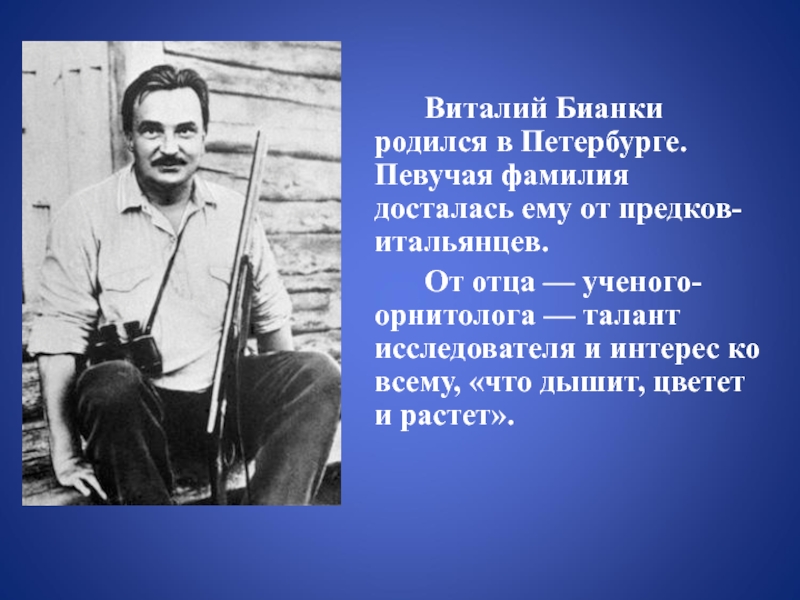 Виталий Бианки родился в Петербурге. Певучая фамилия досталась ему от предков-итальянцев.

От отца — ученого-орнитолога — талант исследователя и интерес ко всему, «что дышит, цветет и растет».